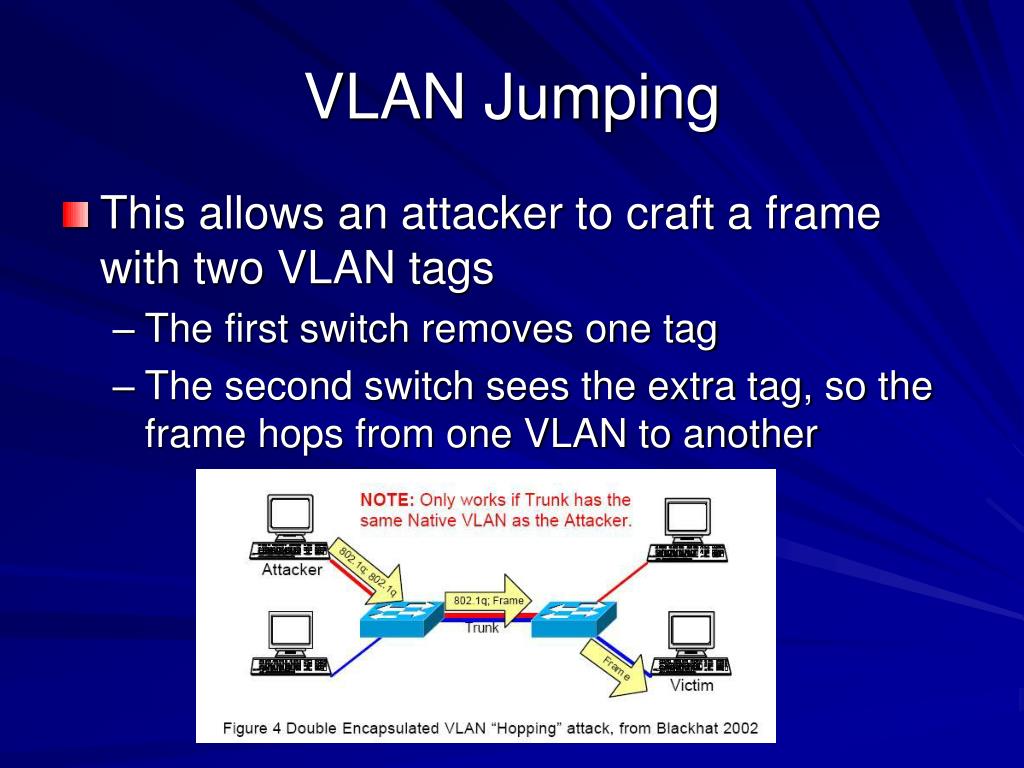 VLAN Jumping

This allows an attacker to craft a frame with two VLAN tags

– The first switch removes one tag

– The second switch sees the extra tag, so the frame hops from one VLAN to another

NOTE: Only works if Trunk has the same Native VLAN as the Attacker.

Attacker

802.1q; 802.1q

802.1q; Frame

Trunk

Frame

Victim

Figure 4 Double Encapsulated VLAN "Hopping" attack, from Blackhat 2002